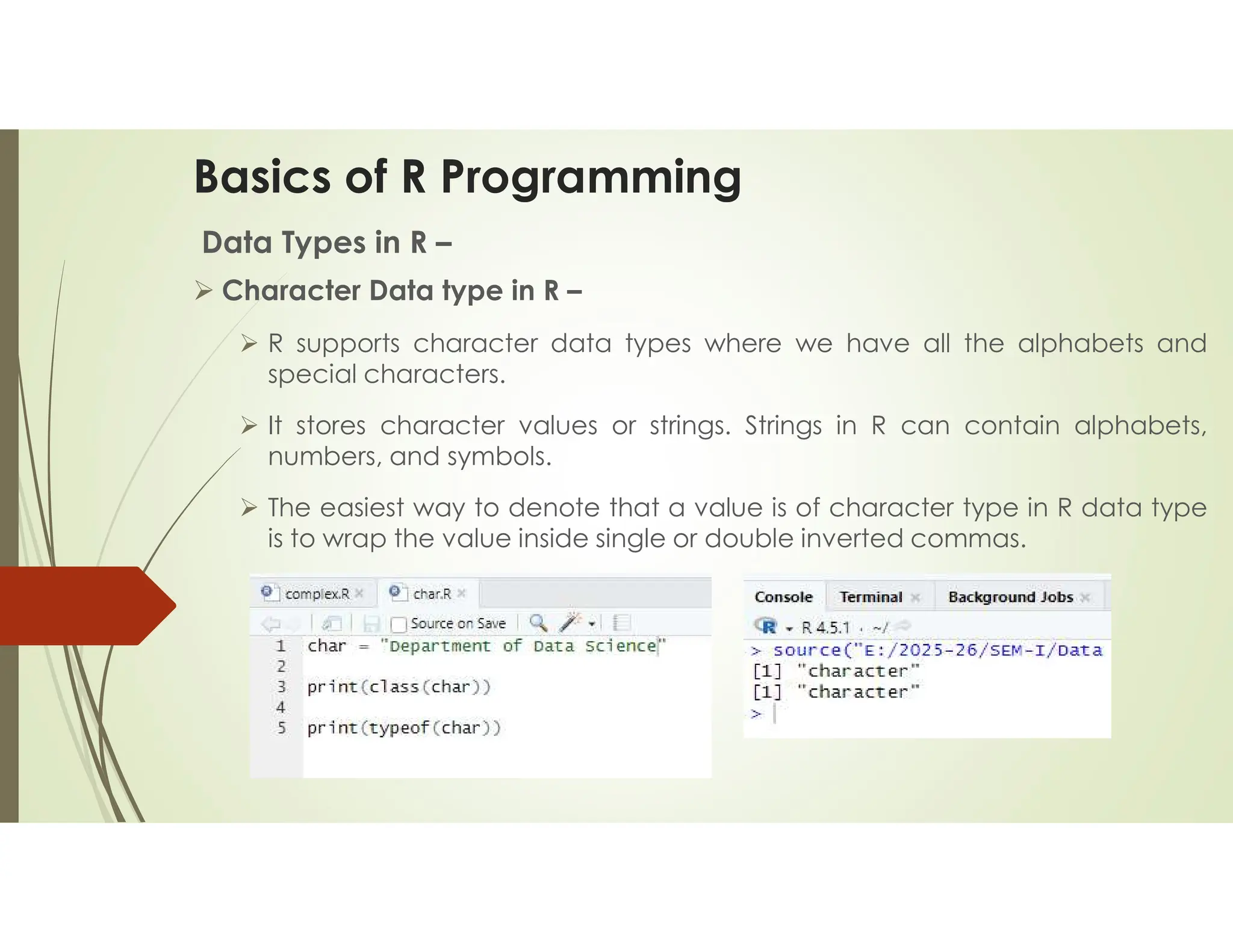 Basics of R Programming

Data Types in R –

➢ Character Data type in R –

➢ R supports character data types where we have all the alphabets and special characters.

➢ It stores character values or strings. Strings in R can contain alphabets, numbers, and symbols.

➢ The easiest way to denote that a value is of character type in R data type is to wrap the value inside single or double inverted commas.

complex.R × char.R ×

Source on Save

1 char = "Department of Data Science"
2
3 print(class(char))
4
5 print(typeof(char))

Console Terminal × Background Jobs ×

R 4.5.1 · ~/

> source("E:/2025-26/SEM-I/Data
[1] "character"
[1] "character"
>